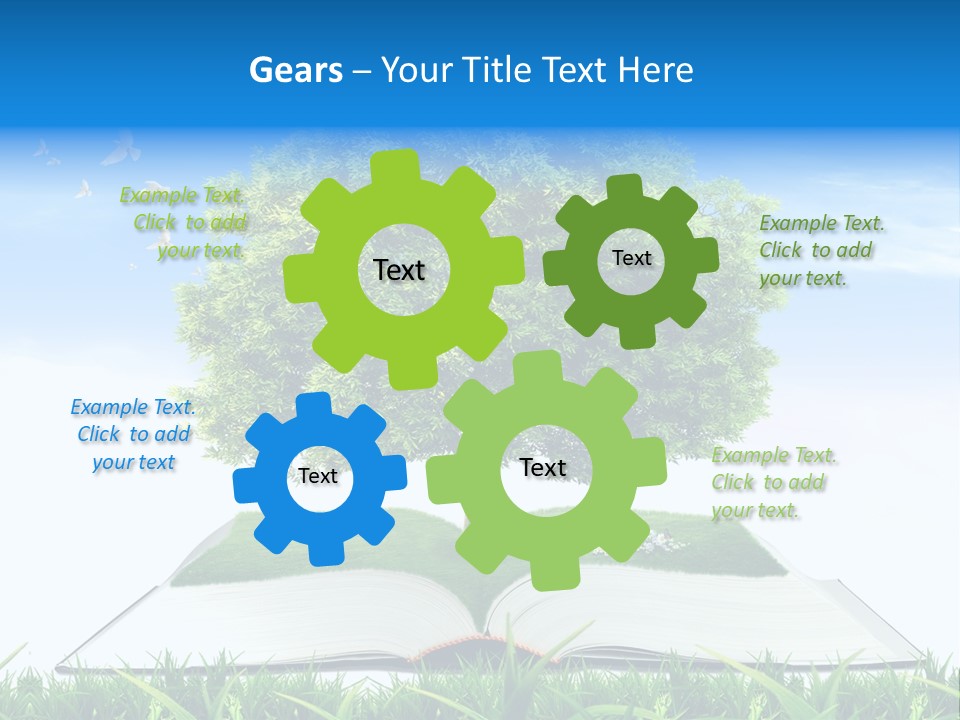 Gears – Your Title Text Here

Example Text. Click to add your text.

Text

Text

Example Text. Click to add your text.

Example Text. Click to add your text

Text

Text

Example Text. Click to add your text.